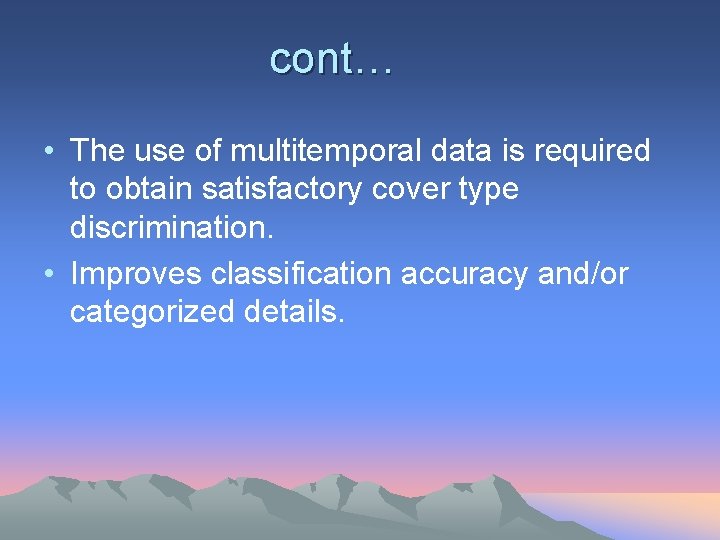 cont…

• The use of multitemporal data is required to obtain satisfactory cover type discrimination.
• Improves classification accuracy and/or categorized details.